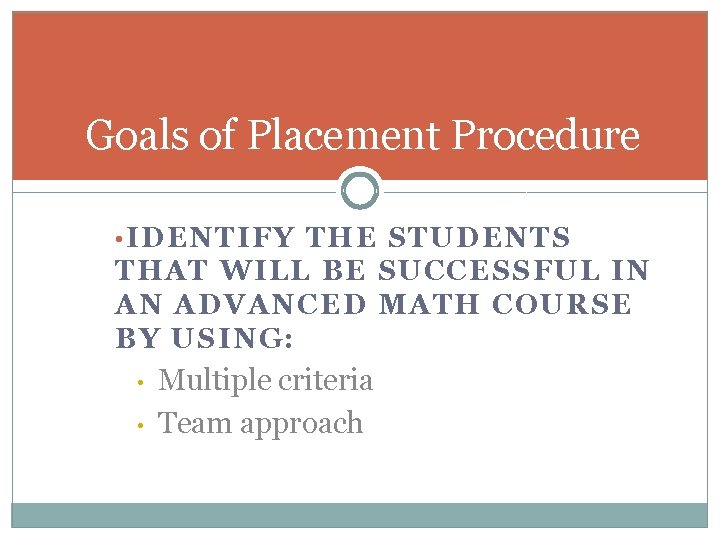 Goals of Placement Procedure

• IDENTIFY THE STUDENTS THAT WILL BE SUCCESSFUL IN AN ADVANCED MATH COURSE BY USING:

• Multiple criteria
• Team approach